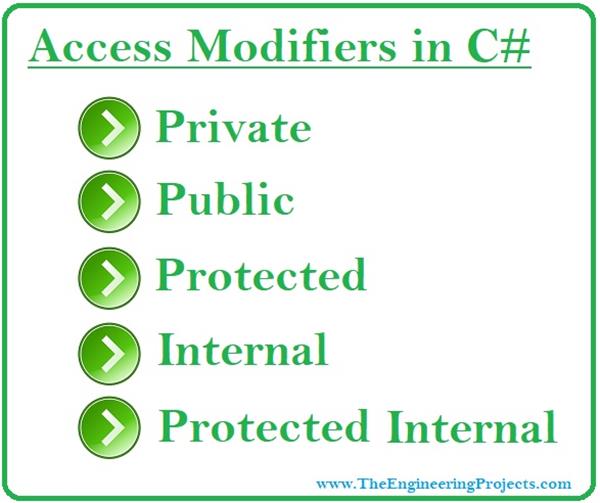 Access Modifiers in C#

Private

Public

Protected

Internal

Protected Internal

www.TheEngineeringProjects.com